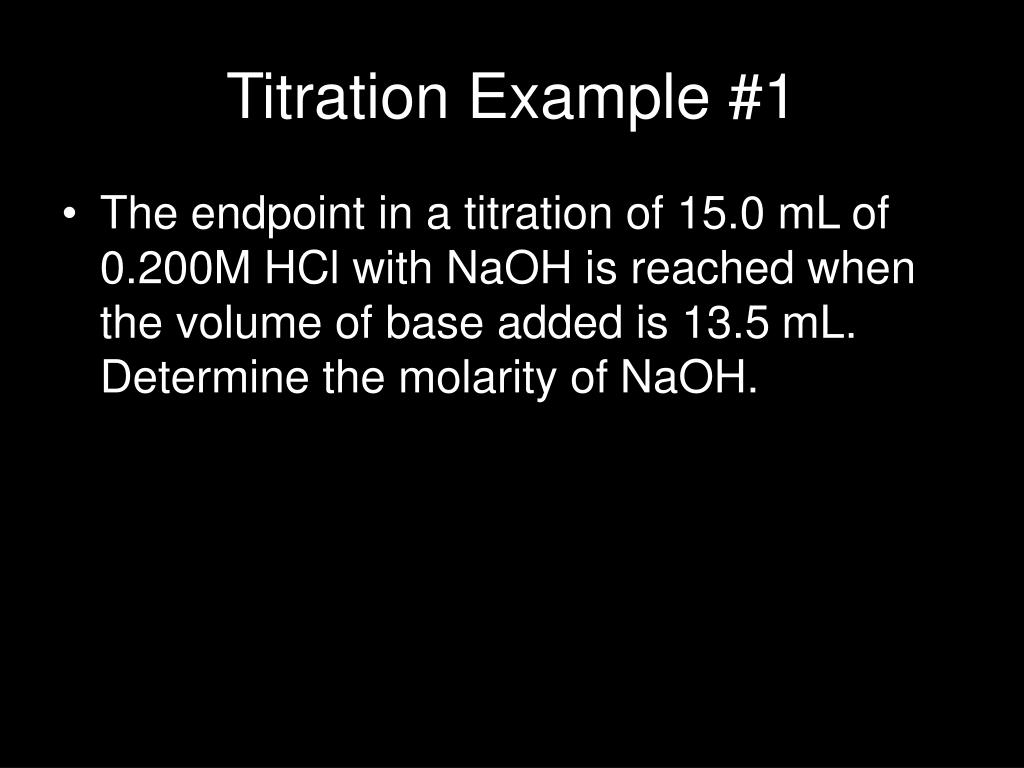 Titration Example #1

• The endpoint in a titration of 15.0 mL of 0.200M HCl with NaOH is reached when the volume of base added is 13.5 mL. Determine the molarity of NaOH.